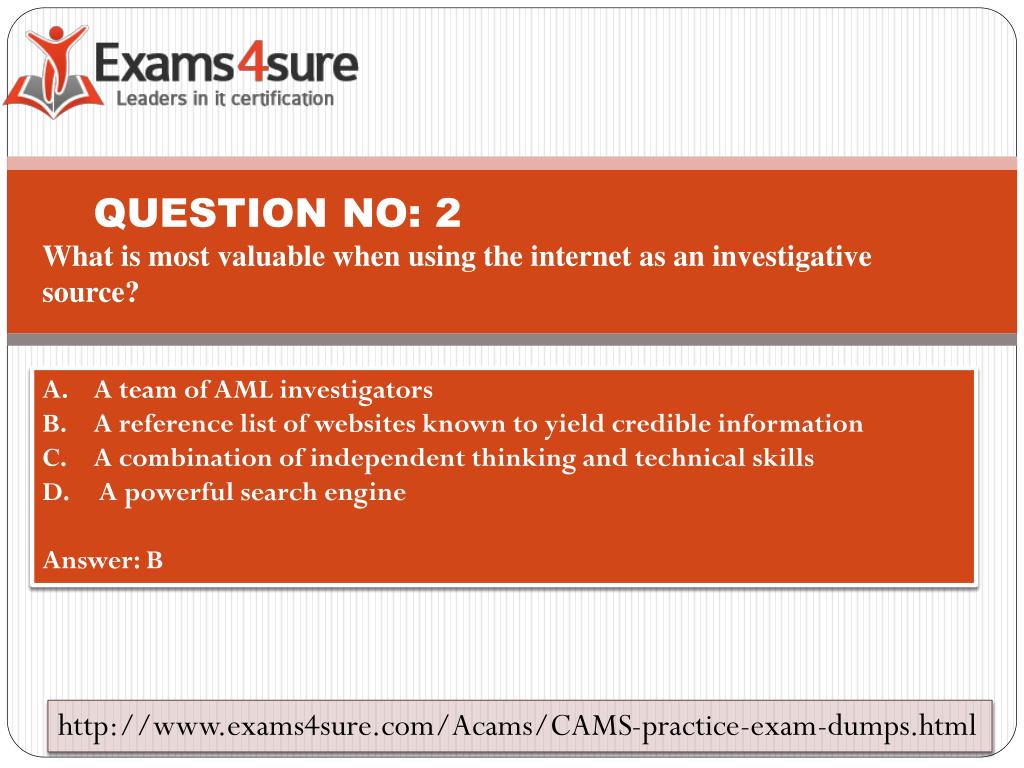 Exams4sure
Leaders in it certification

QUESTION NO: 2
What is most valuable when using the internet as an investigative source?

A. A team of AML investigators
B. A reference list of websites known to yield credible information
C. A combination of independent thinking and technical skills
D. A powerful search engine

Answer: B

http://www.exams4sure.com/Acams/CAMS-practice-exam-dumps.html